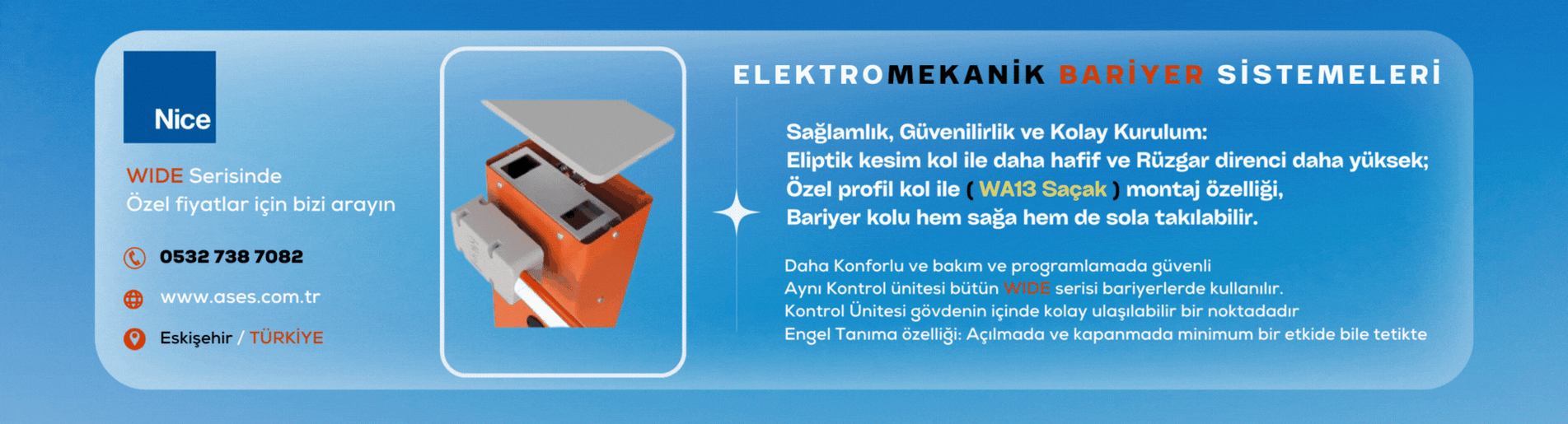 Nice

WIDE Serisinde
Özel fiyatlar için bizi arayın

0532 738 7082

www.ases.com.tr

Eskişehir / TÜRKİYE

ELEKTROMEKANİK BARİYER SİSTEMELERİ

Sağlamlık, Güvenilirlik ve Kolay Kurulum:
Eliptik kesim kol ile daha hafif ve Rüzgar direnci daha yüksek;
Özel profil kol ile ( WA13 Saçak ) montaj özelliği,
Bariyer kolu hem sağa hem de sola takılabilir.

Daha Konforlu ve bakım ve programlamada güvenli
Aynı Kontrol ünitesi bütün WIDE serisi bariyerlerde kullanılır.
Kontrol Ünitesi gövdenin içinde kolay ulaşılabilir bir noktadadır
Engel Tanıma özelliği: Açılmada ve kapanmada minimum bir etkide bile tetikte